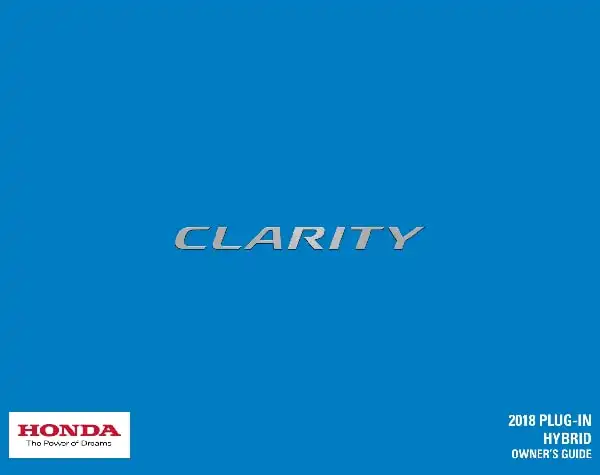 CLARITY

HONDA
The Power of Dreams

2018 PLUG-IN
HYBRID
OWNER'S GUIDE